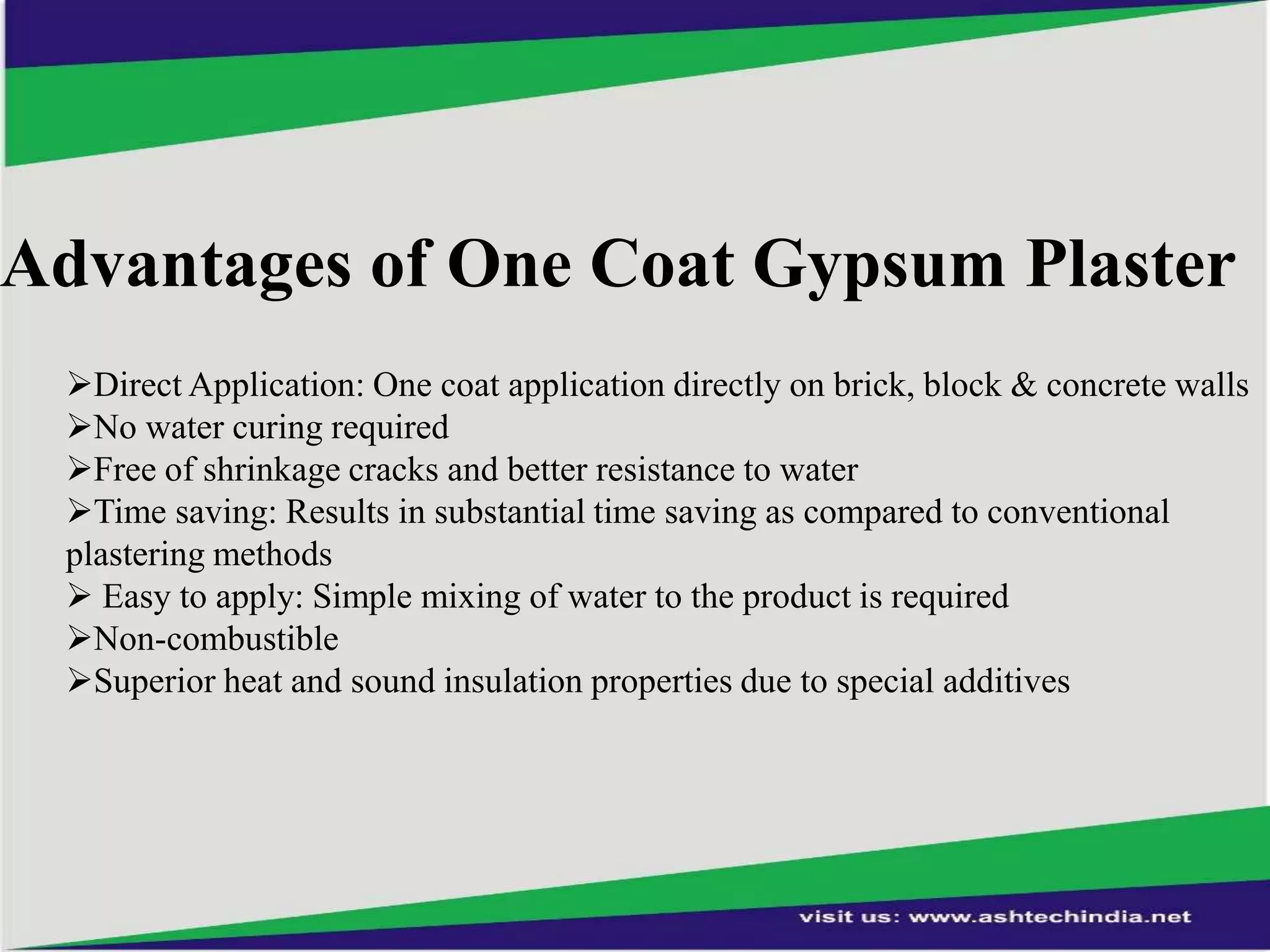 Advantages of One Coat Gypsum Plaster

➢Direct Application: One coat application directly on brick, block & concrete walls
➢No water curing required
➢Free of shrinkage cracks and better resistance to water
➢Time saving: Results in substantial time saving as compared to conventional plastering methods
➢ Easy to apply: Simple mixing of water to the product is required
➢Non-combustible
➢Superior heat and sound insulation properties due to special additives

visit us: www.ashtechindia.net